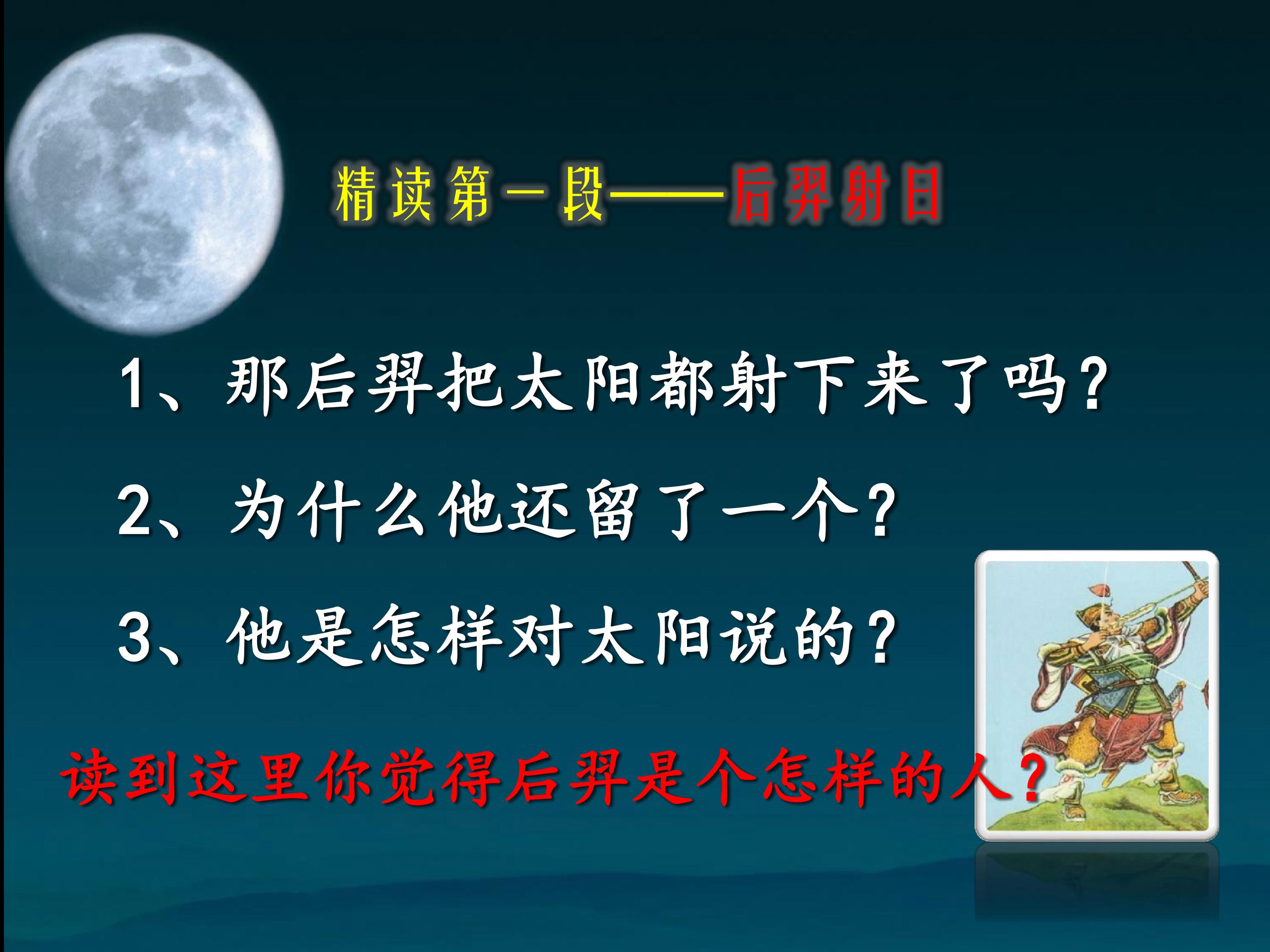 精读第一段——后羿射日

1、那后羿把太阳都射下来了吗?

2、为什么他还留了一个?

3、他是怎样对太阳说的?

读到这里你觉得后羿是个怎样的人?